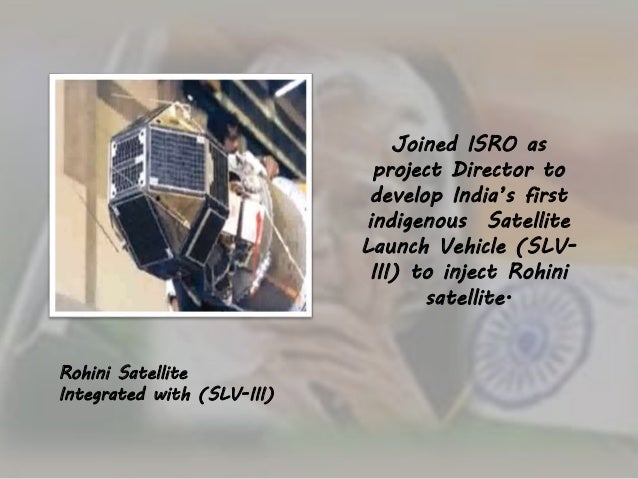 Joined ISRO as project Director to develop India's first indigenous Satellite Launch Vehicle (SLV-III) to inject Rohini satellite.

Rohini Satellite
Integrated with (SLV-III)